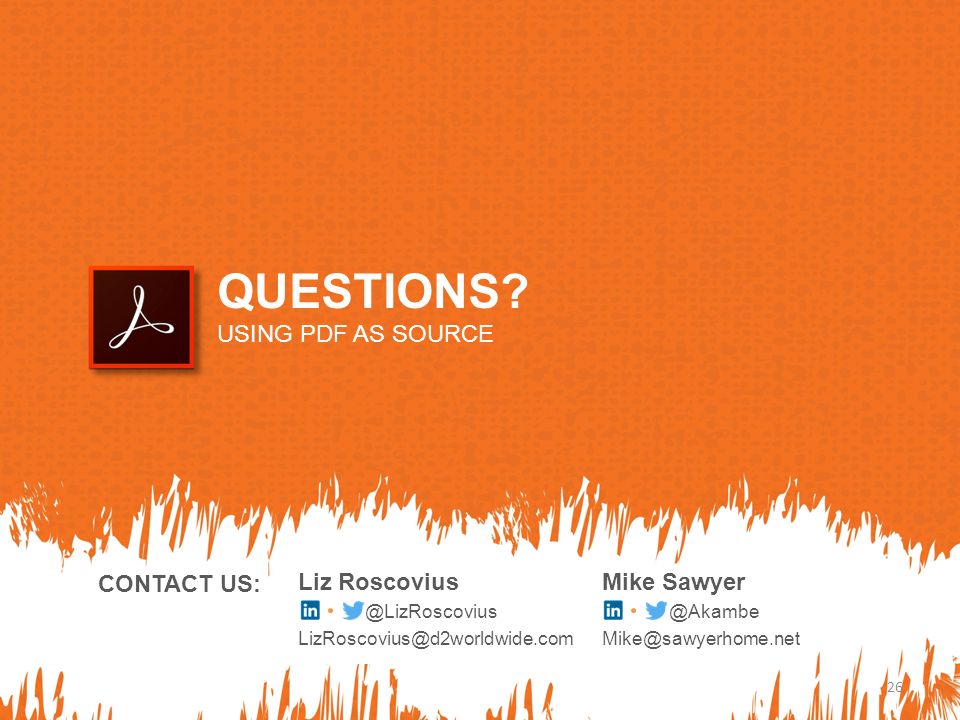 QUESTIONS?
USING PDF AS SOURCE

CONTACT US:

Liz Roscovius
in • @LizRoscovius
LizRoscovius@d2worldwide.com

Mike Sawyer
in • @Akambe
Mike@sawyerhome.net

26